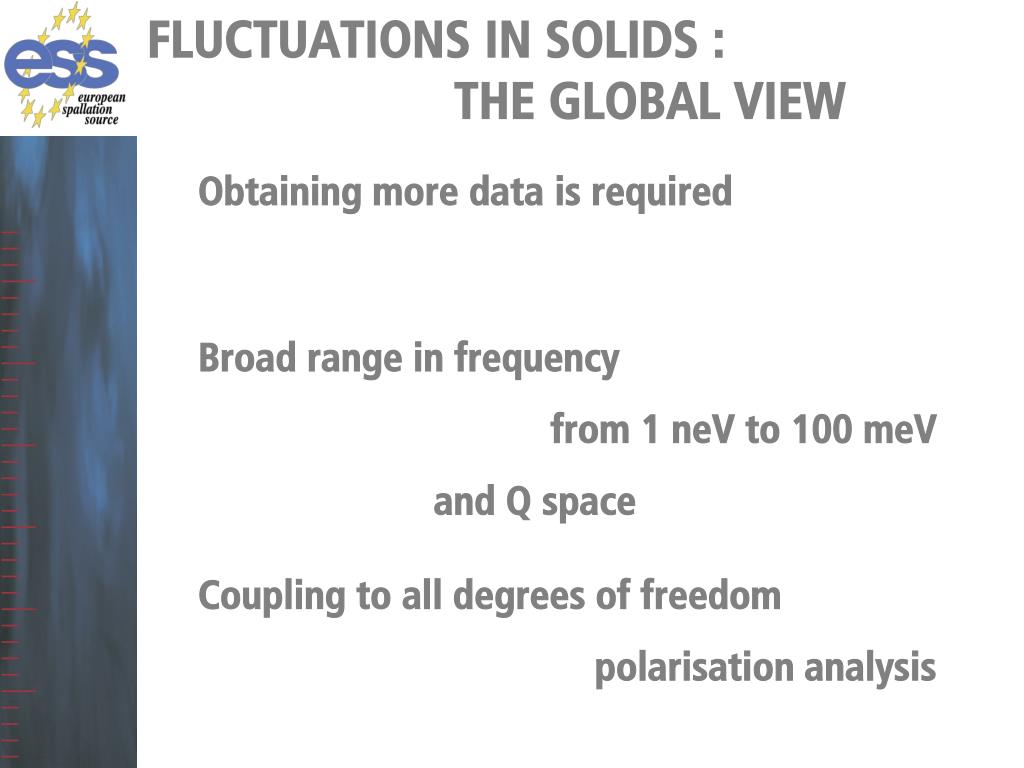 ess
european spallation source

FLUCTUATIONS IN SOLIDS :
THE GLOBAL VIEW

Obtaining more data is required

Broad range in frequency
from 1 neV to 100 meV
and Q space

Coupling to all degrees of freedom
polarisation analysis